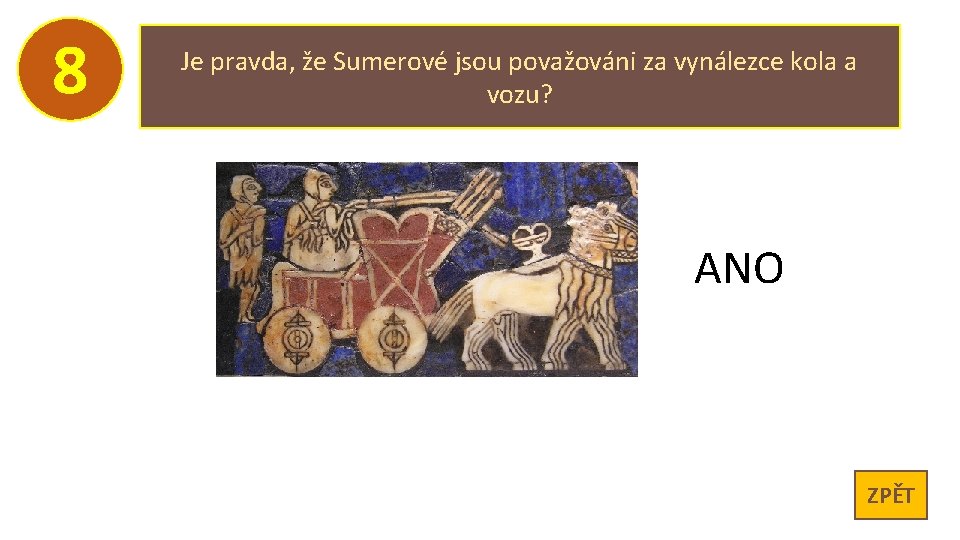 8

Je pravda, že Sumerové jsou považováni za vynálezce kola a vozu?

ANO

ZPĚT